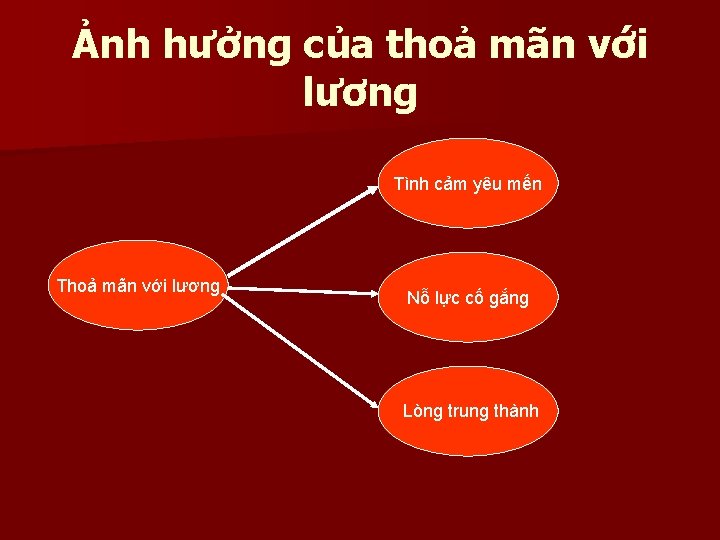 Ảnh hưởng của thoả mãn với lương

Thoả mãn với lương

Tình cảm yêu mến

Nỗ lực cố gắng

Lòng trung thành